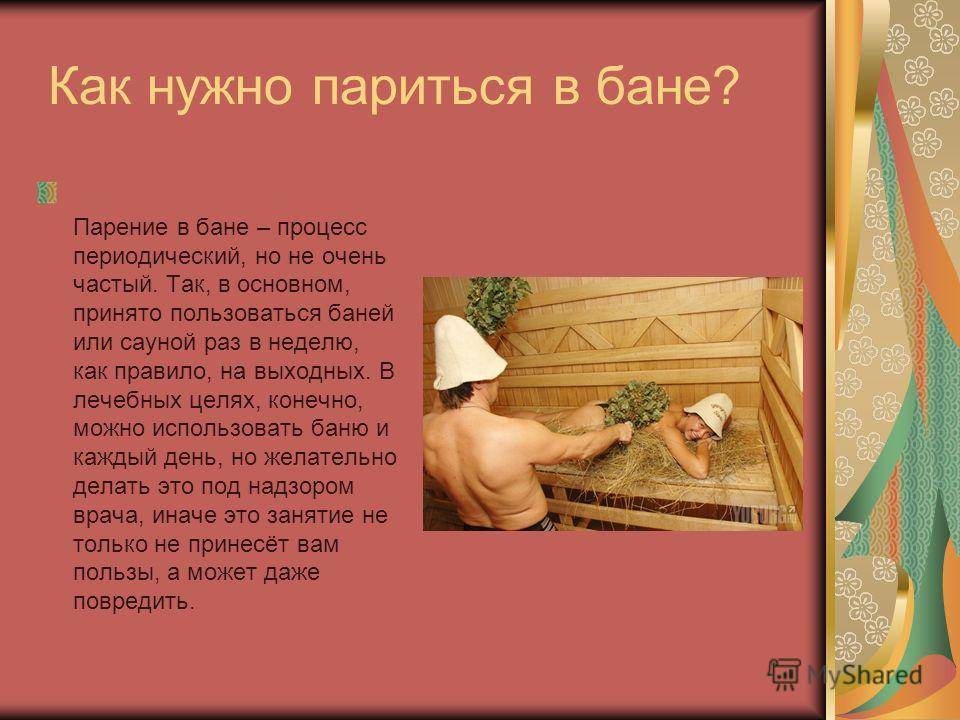 Как нужно париться в бане?

Парение в бане – процесс периодический, но не очень частый. Так, в основном, принято пользоваться баней или сауной раз в неделю, как правило, на выходных. В лечебных целях, конечно, можно использовать баню и каждый день, но желательно делать это под надзором врача, иначе это занятие не только не принесёт вам пользы, а может даже повредить.

MyShared